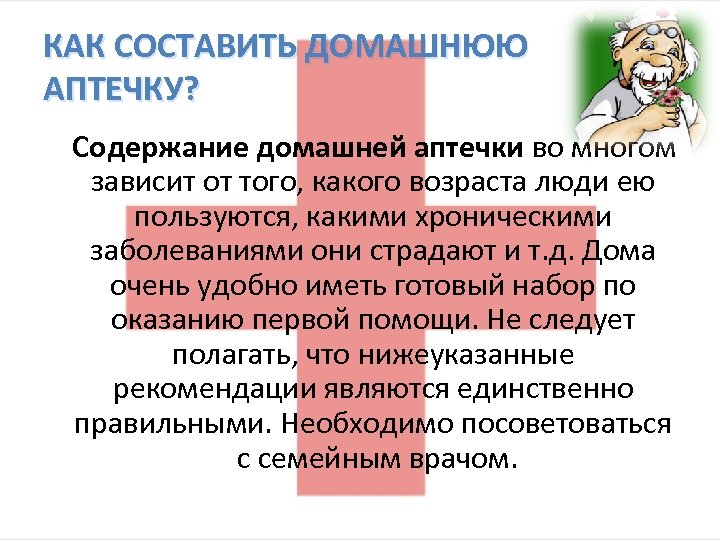 КАК СОСТАВИТЬ ДОМАШНЮЮ АПТЕЧКУ?

Содержание домашней аптечки во многом зависит от того, какого возраста люди ею пользуются, какими хроническими заболеваниями они страдают и т.д. Дома очень удобно иметь готовый набор по оказанию первой помощи. Не следует полагать, что нижеуказанные рекомендации являются единственно правильными. Необходимо посоветоваться с семейным врачом.